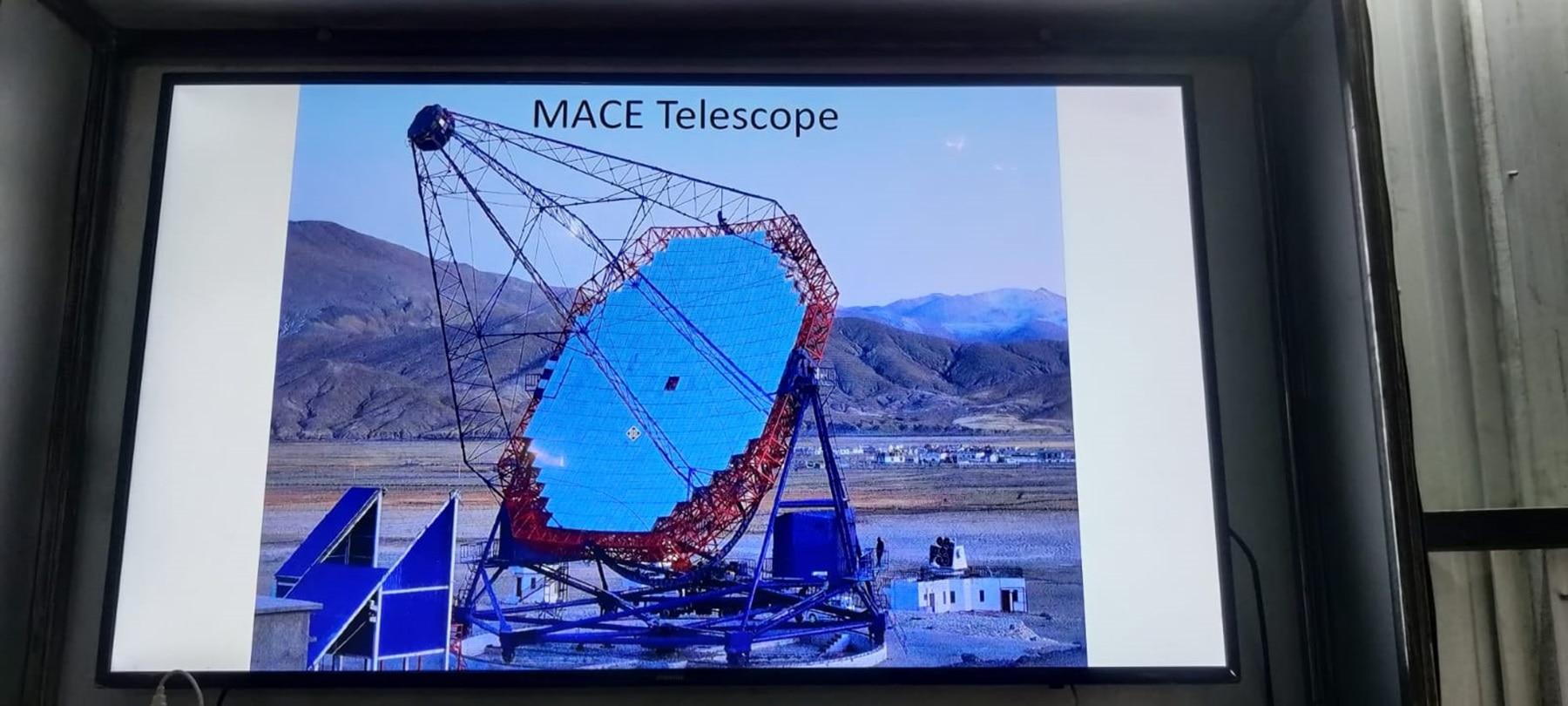 MACE Telescope